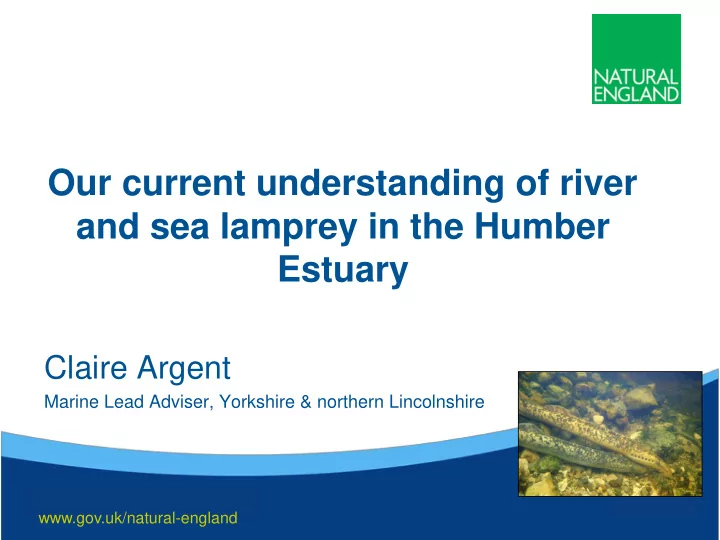 NATURAL ENGLAND

Our current understanding of river and sea lamprey in the Humber Estuary

Claire Argent

Marine Lead Adviser, Yorkshire & northern Lincolnshire

www.gov.uk/natural-england